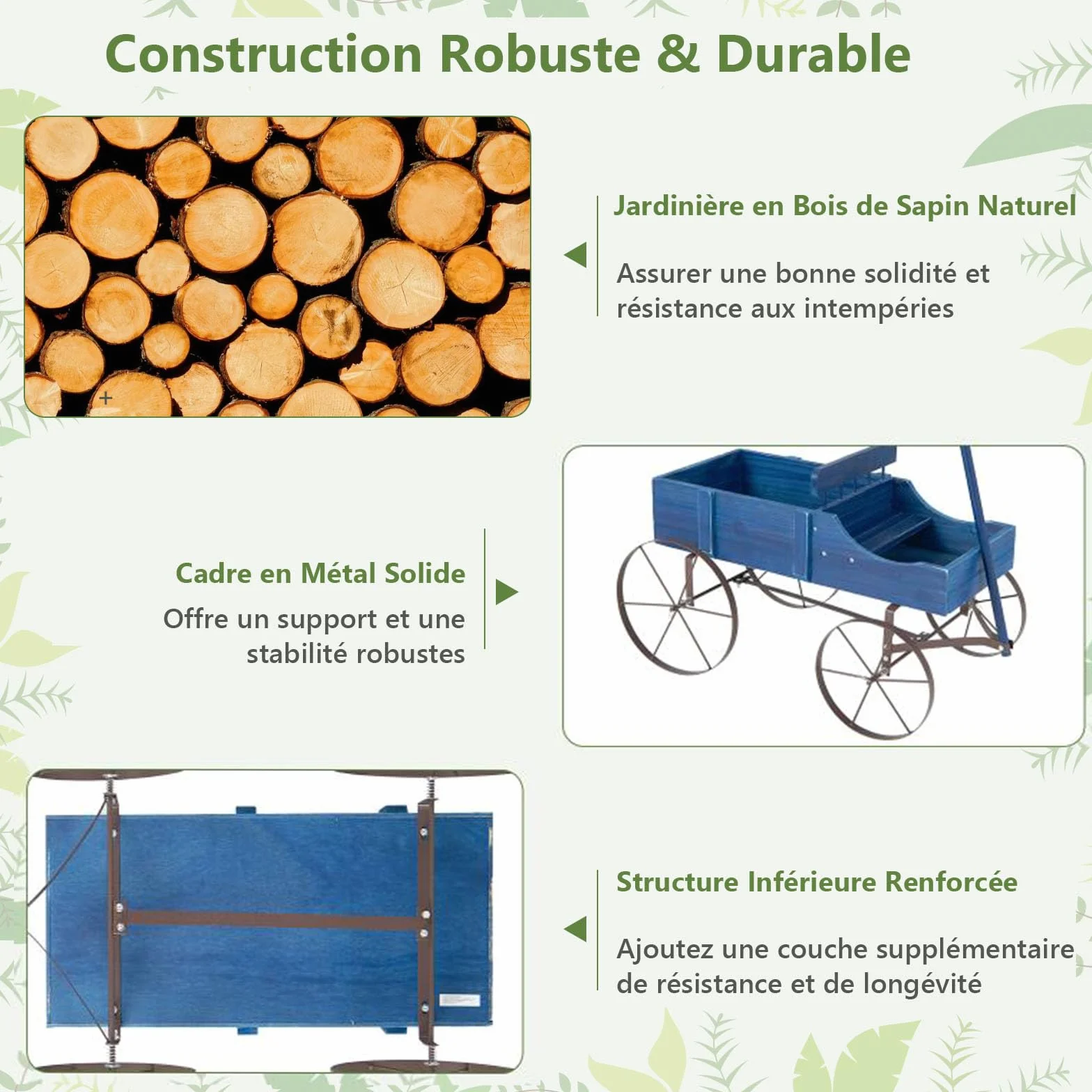 Construction Robuste & Durable

Jardinière en Bois de Sapin Naturel

Assurer une bonne solidité et résistance aux intempéries

Cadre en Métal Solide

Offre un support et une stabilité robustes

Structure Inférieure Renforcée

Ajoutez une couche supplémentaire de résistance et de longévité